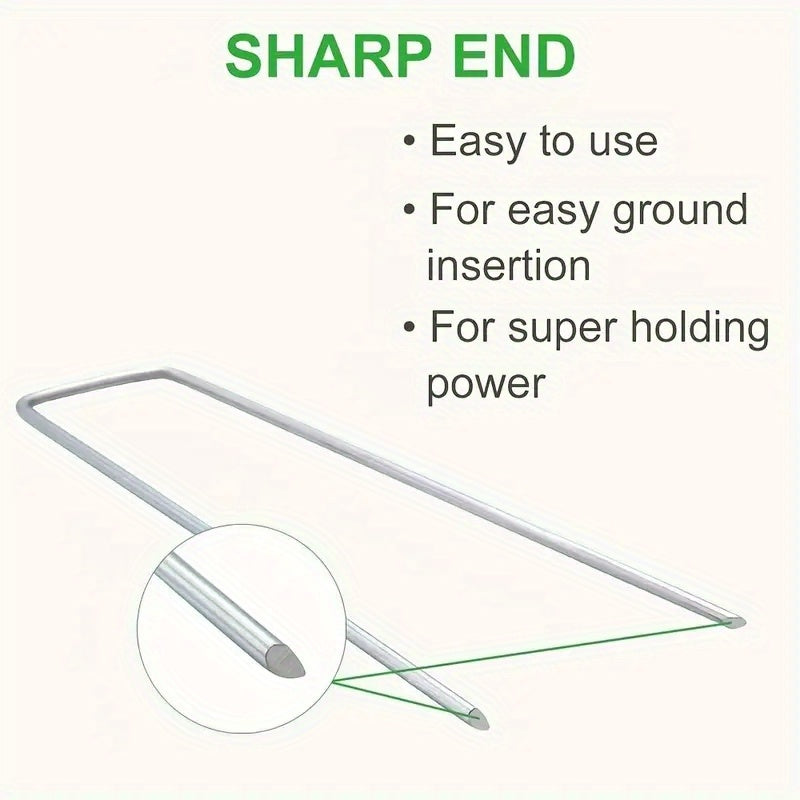 SHARP END

• Easy to use

• For easy ground insertion

• For super holding power